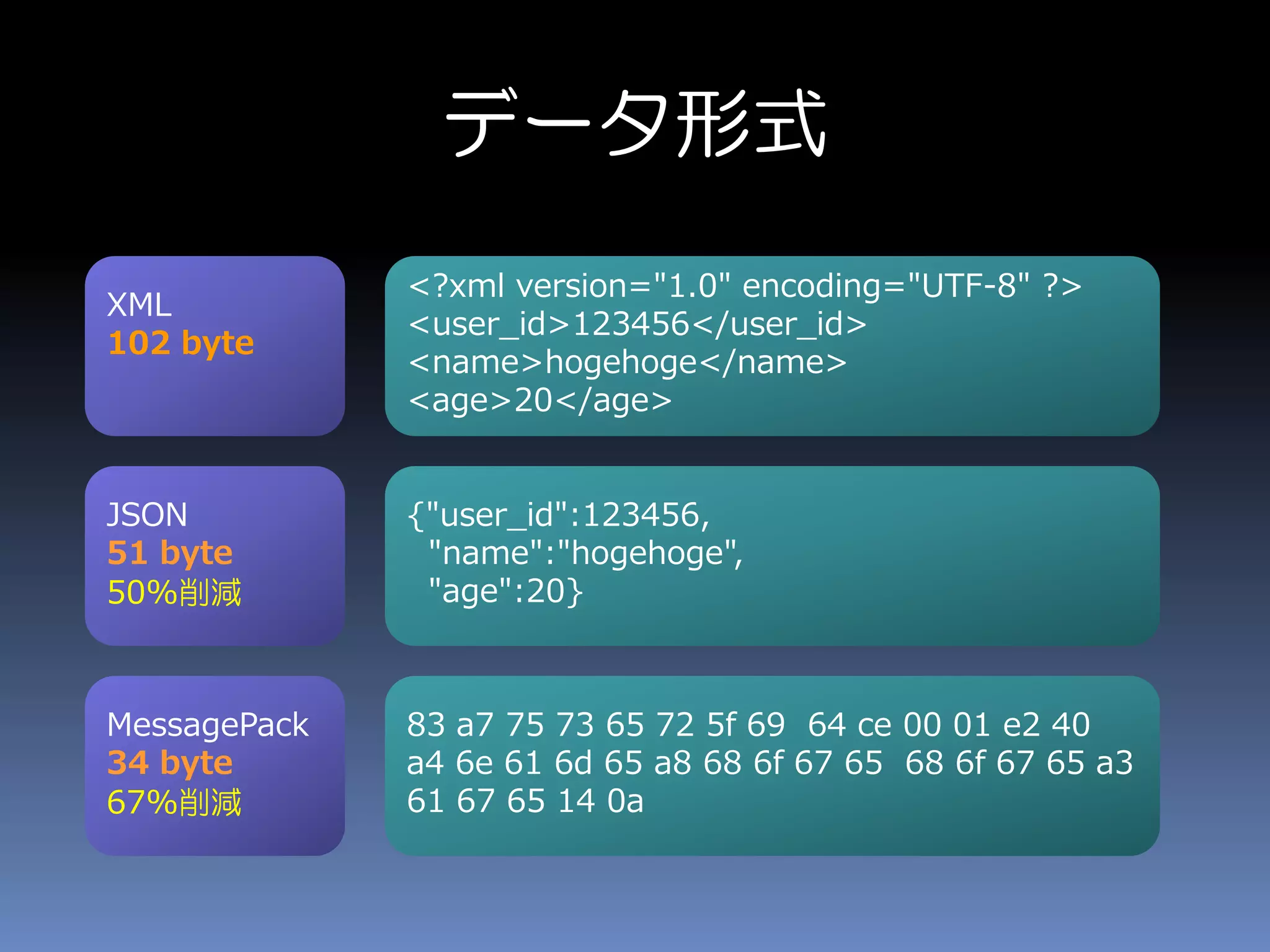 データ形式

XML
102 byte

<?xml version="1.0" encoding="UTF-8" ?>
<user_id>123456</user_id>
<name>hogehoge</name>
<age>20</age>

JSON
51 byte
50%削減

{"user_id":123456,
"name":"hogehoge",
"age":20}

MessagePack
34 byte
67%削減

83 a7 75 73 65 72 5f 69 64 ce 00 01 e2 40
a4 6e 61 6d 65 a8 68 6f 67 65 68 6f 67 65 a3
61 67 65 14 0a